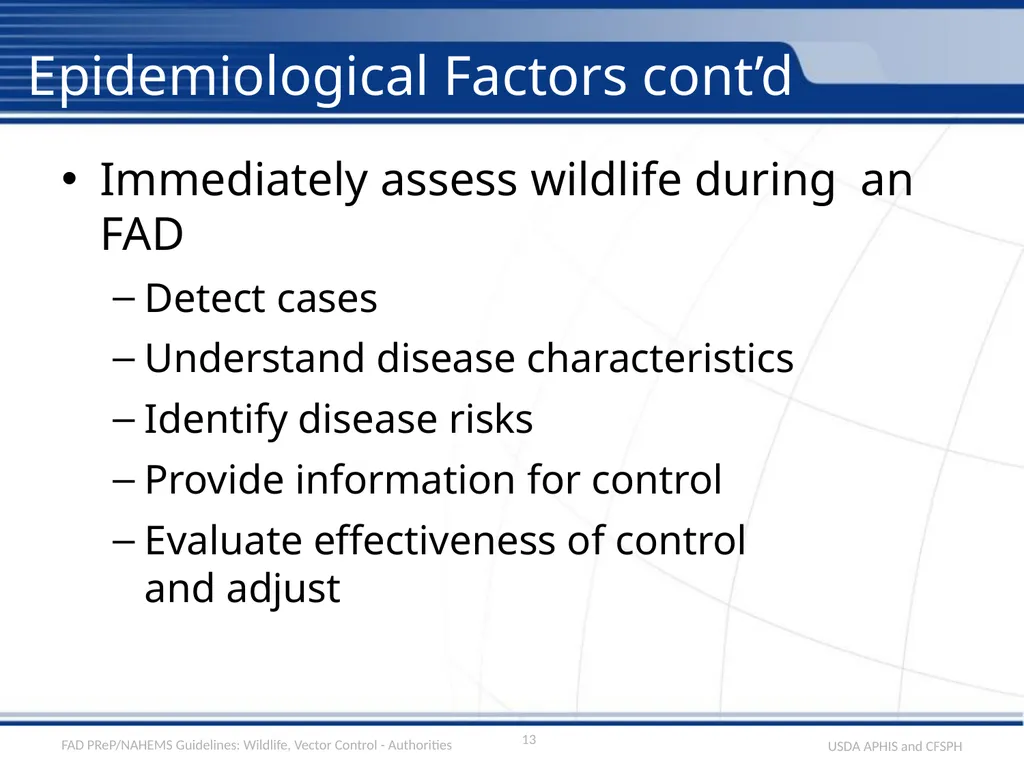 Epidemiological Factors cont’d

• Immediately assess wildlife during an FAD

– Detect cases

– Understand disease characteristics

– Identify disease risks

– Provide information for control

– Evaluate effectiveness of control and adjust

FAD PReP/NAHEMS Guidelines: Wildlife, Vector Control - Authorities

13

USDA APHIS and CFSPH